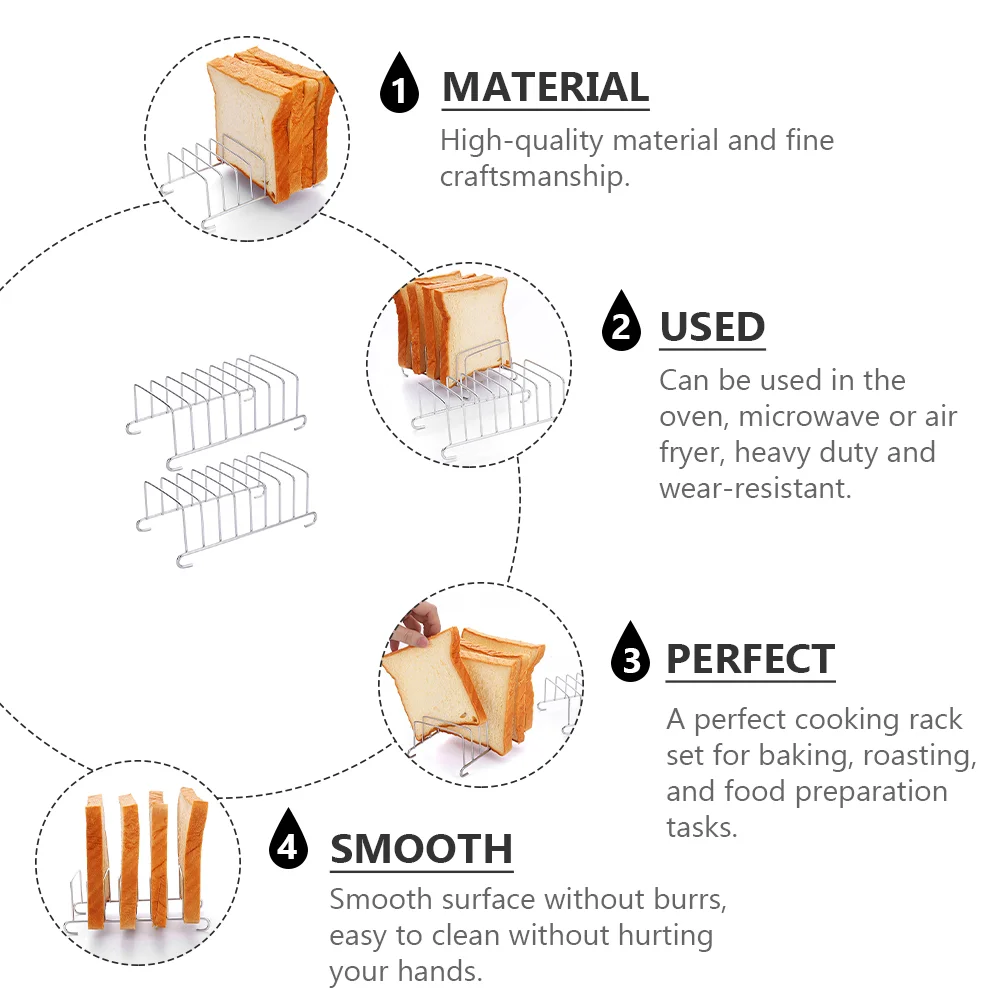 1 MATERIAL
High-quality material and fine craftsmanship.

2 USED
Can be used in the oven, microwave or air fryer, heavy duty and wear-resistant.

3 PERFECT
A perfect cooking rack set for baking, roasting, and food preparation tasks.

4 SMOOTH
Smooth surface without burrs, easy to clean without hurting your hands.